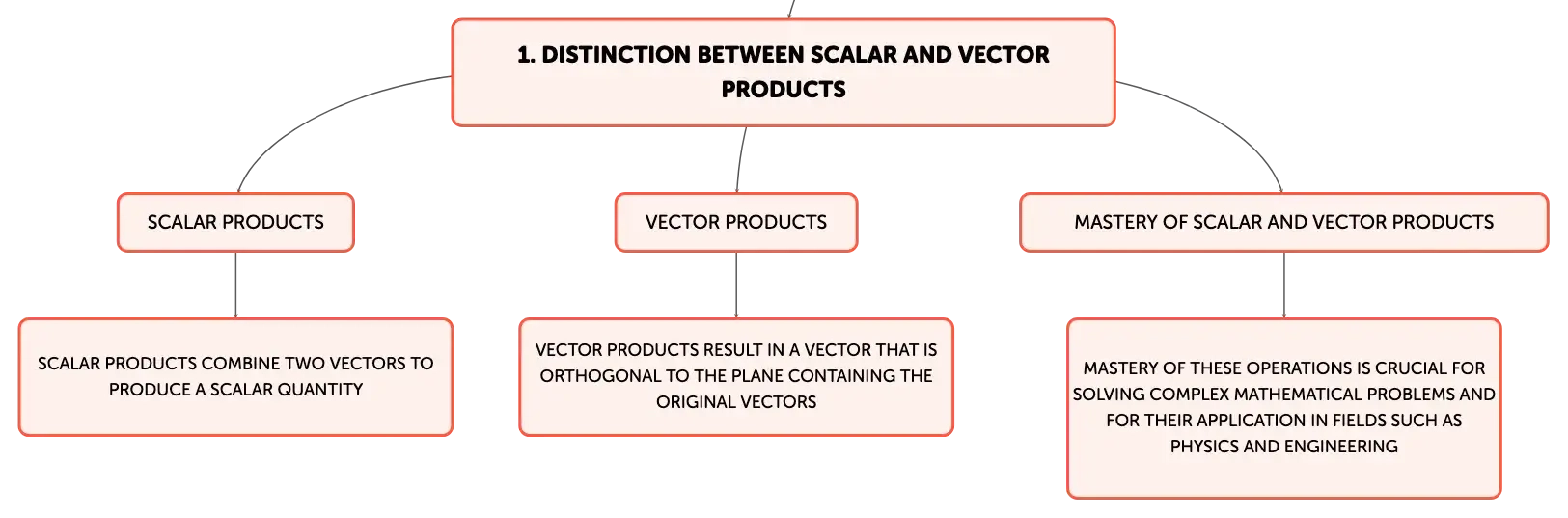 1. DISTINCTION BETWEEN SCALAR AND VECTOR PRODUCTS

SCALAR PRODUCTS

SCALAR PRODUCTS COMBINE TWO VECTORS TO PRODUCE A SCALAR QUANTITY

VECTOR PRODUCTS

VECTOR PRODUCTS RESULT IN A VECTOR THAT IS ORTHOGONAL TO THE PLANE CONTAINING THE ORIGINAL VECTORS

MASTERY OF SCALAR AND VECTOR PRODUCTS

MASTERY OF THESE OPERATIONS IS CRUCIAL FOR SOLVING COMPLEX MATHEMATICAL PROBLEMS AND FOR THEIR APPLICATION IN FIELDS SUCH AS PHYSICS AND ENGINEERING